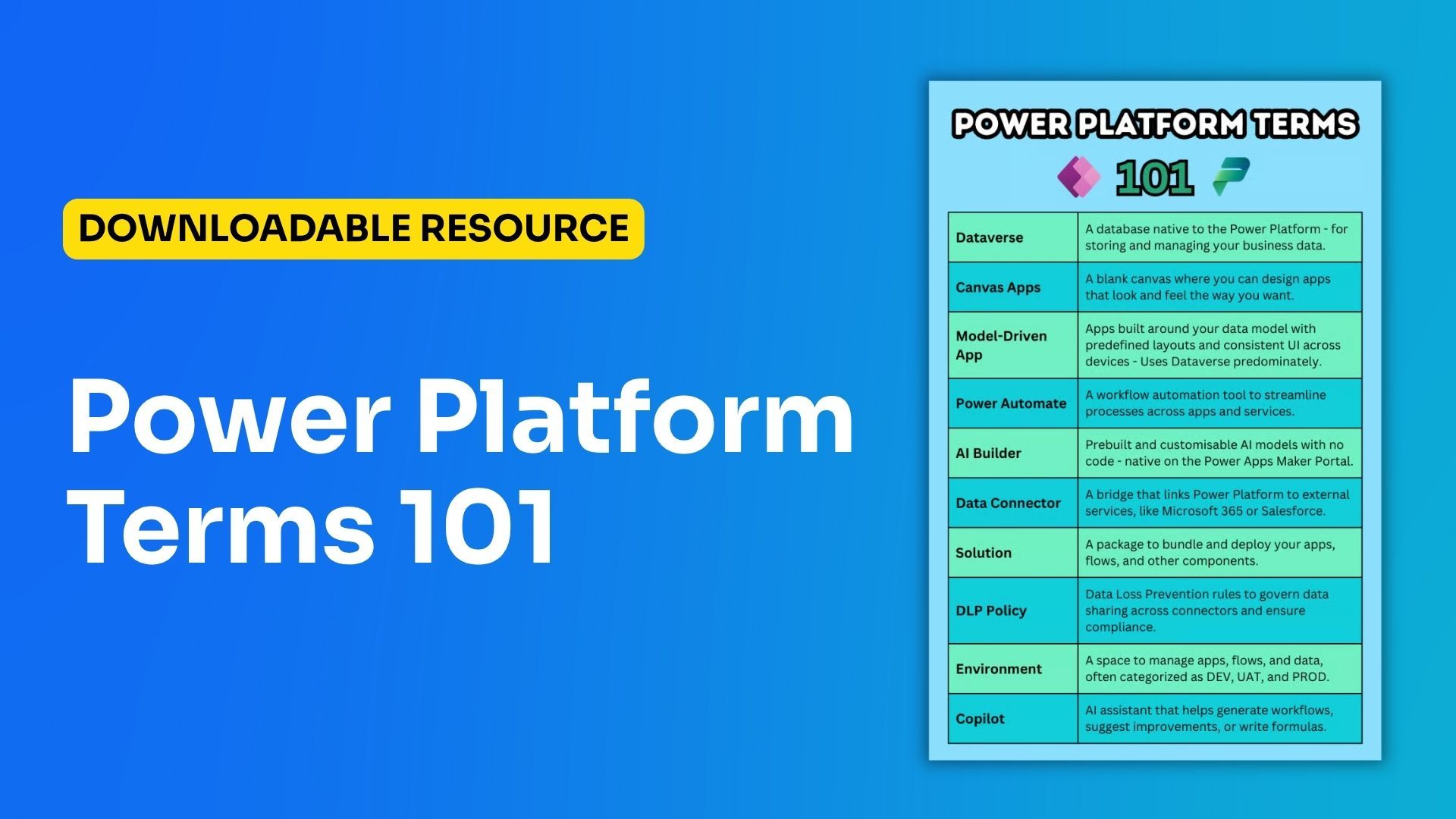 DOWNLOADABLE RESOURCE

Power Platform Terms 101

POWER PLATFORM TERMS

101

| Dataverse | A database native to the Power Platform - for storing and managing your business data. |
|---|---|
| Canvas Apps | A blank canvas where you can design apps that look and feel the way you want. |
| Model-Driven App | Apps built around your data model with predefined layouts and consistent UI across devices - Uses Dataverse predominately. |
| Power Automate | A workflow automation tool to streamline processes across apps and services. |
| AI Builder | Prebuilt and customisable AI models with no code - native on the Power Apps Maker Portal. |
| Data Connector | A bridge that links Power Platform to external services, like Microsoft 365 or Salesforce. |
| Solution | A package to bundle and deploy your apps, flows, and other components. |
| DLP Policy | Data Loss Prevention rules to govern data sharing across connectors and ensure compliance. |
| Environment | A space to manage apps, flows, and data, often categorized as DEV, UAT, and PROD. |
| Copilot | AI assistant that helps generate workflows, suggest improvements, or write formulas. |